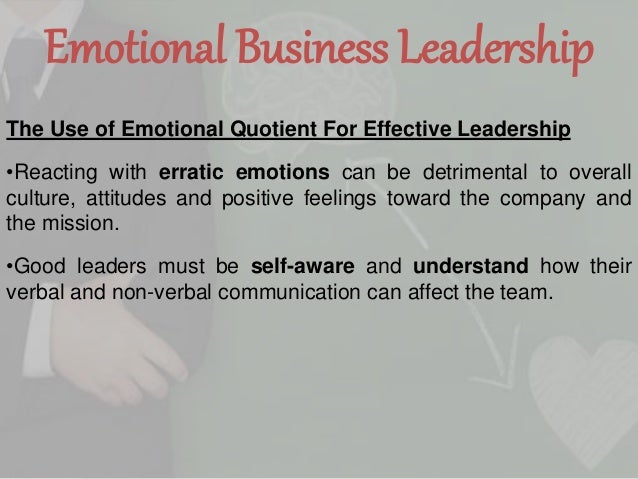 Emotional Business Leadership

The Use of Emotional Quotient For Effective Leadership

•Reacting with erratic emotions can be detrimental to overall culture, attitudes and positive feelings toward the company and the mission.

•Good leaders must be self-aware and understand how their verbal and non-verbal communication can affect the team.